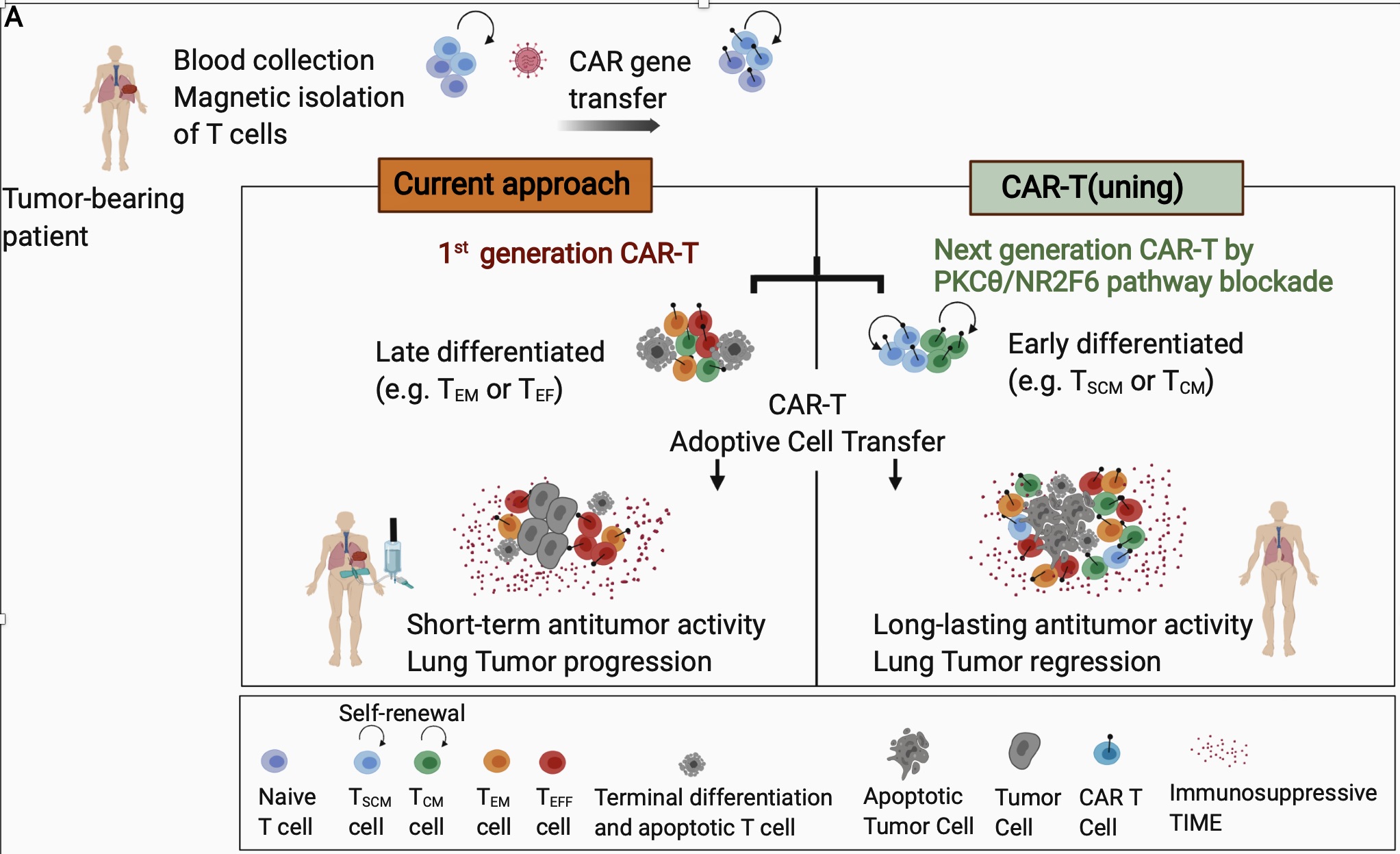 A

Blood collection
Magnetic isolation
of T cells

CAR gene
transfer

Tumor-bearing
patient

Current approach

CAR-T(uning)

$1^{st}$ generation CAR-T

Next generation CAR-T by
PKCθ/NR2F6 pathway blockade

Late differentiated
(e.g. $T_{EM}$ or $T_{EF}$)

Early differentiated
(e.g. $T_{SCM}$ or $T_{CM}$)

CAR-T
Adoptive Cell Transfer

Short-term antitumor activity
Lung Tumor progression

Long-lasting antitumor activity
Lung Tumor regression

Self-renewal

Naive
T cell

$T_{SCM}$
cell

$T_{CM}$
cell

$T_{EM}$
cell

$T_{EFF}$
cell

Terminal differentiation
and apoptotic T cell

Apoptotic
Tumor Cell

Tumor
Cell

CAR T
Cell

Immunosuppressive
TIME